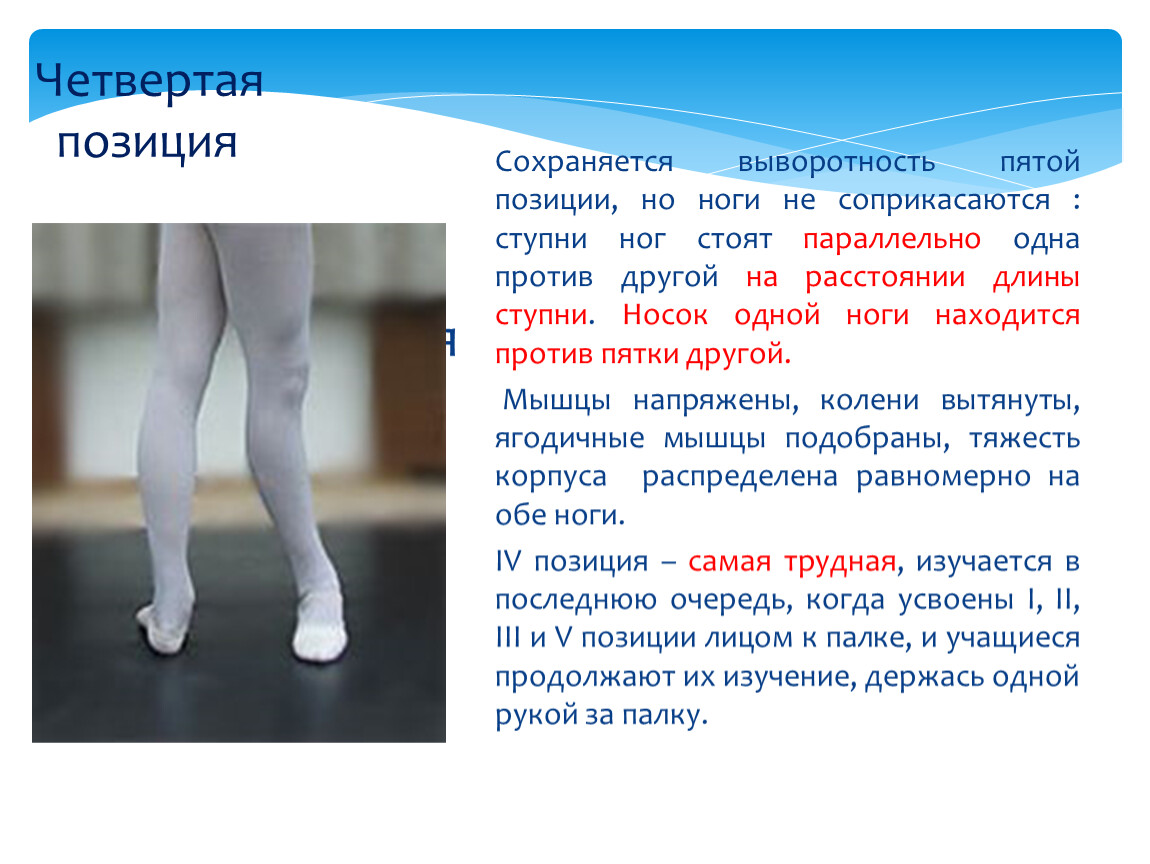 Четвертая позиция

Сохраняется выворотность пятой позиции, но ноги не соприкасаются : ступни ног стоят параллельно одна против другой на расстоянии длины ступни. Носок одной ноги находится против пятки другой.

Мышцы напряжены, колени вытянуты, ягодичные мышцы подобраны, тяжесть корпуса распределена равномерно на обе ноги.

IV позиция – самая трудная, изучается в последнюю очередь, когда усвоены I, II, III и V позиции лицом к палке, и учащиеся продолжают их изучение, держась одной рукой за палку.